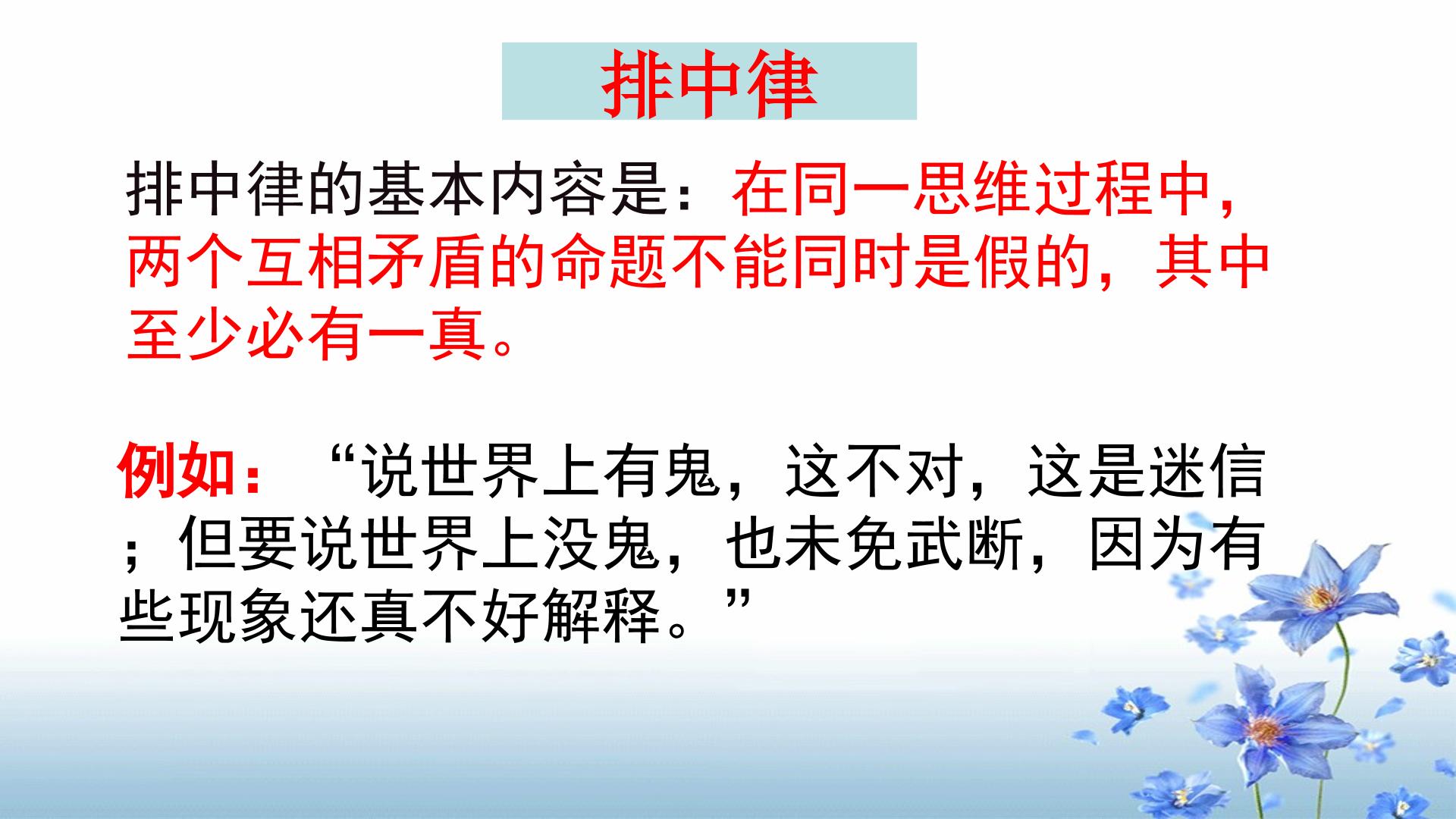 排中律

排中律的基本内容是：在同一思维过程中，两个互相矛盾的命题不能同时是假的，其中至少必有一真。

例如：“说世界上有鬼，这不对，这是迷信；但要说世界上没鬼，也未免武断，因为有些现象还真不好解释。”